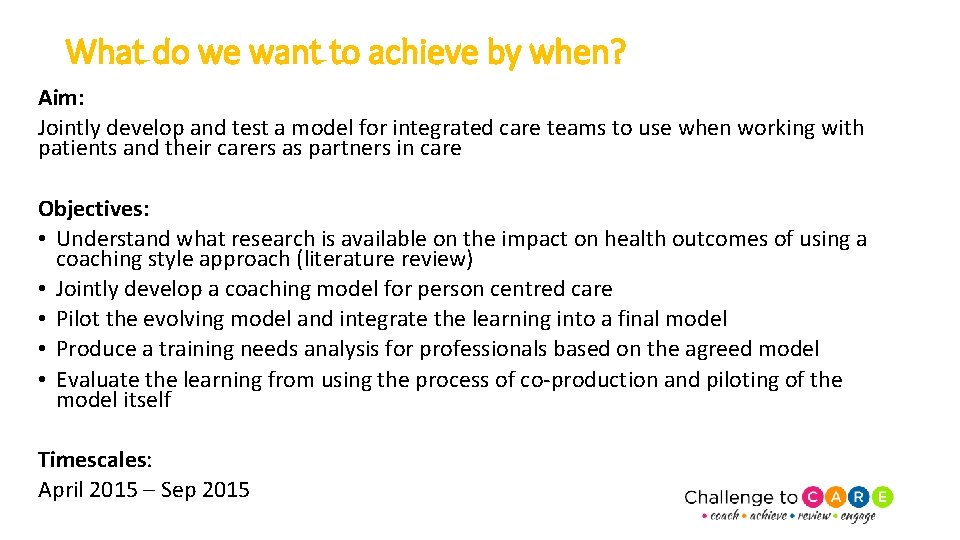 What do we want to achieve by when?

Aim:
Jointly develop and test a model for integrated care teams to use when working with patients and their carers as partners in care

Objectives:
• Understand what research is available on the impact on health outcomes of using a coaching style approach (literature review)
• Jointly develop a coaching model for person centred care
• Pilot the evolving model and integrate the learning into a final model
• Produce a training needs analysis for professionals based on the agreed model
• Evaluate the learning from using the process of co-production and piloting of the model itself

Timescales:
April 2015 – Sep 2015

Challenge to CARE
• coach • achieve • review • engage